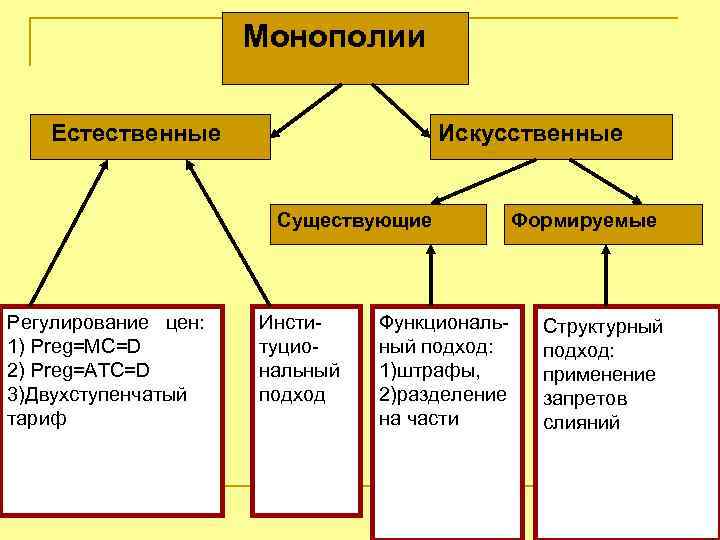 Монополии

Естественные

Искусственные

Существующие

Формируемые

Регулирование цен:
1) Preg=MC=D
2) Preg=ATC=D
3)Двухступенчатый тариф

Институциональный подход

Функциональный подход:
1)штрафы,
2)разделение на части

Структурный подход: применение запретов слияний